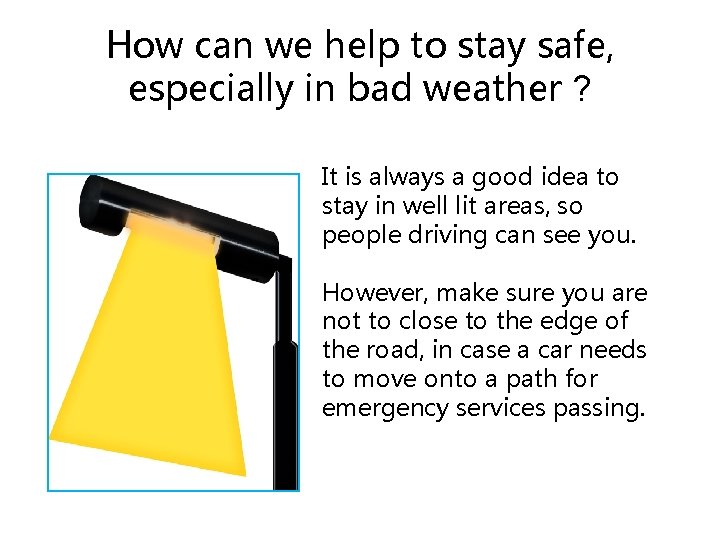 How can we help to stay safe, especially in bad weather ?

It is always a good idea to stay in well lit areas, so people driving can see you.

However, make sure you are not to close to the edge of the road, in case a car needs to move onto a path for emergency services passing.